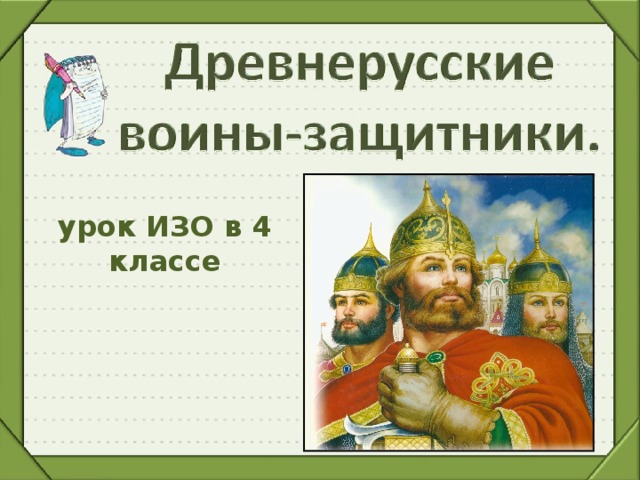 Древнерусские воины-защитники.

урок ИЗО в 4 классе